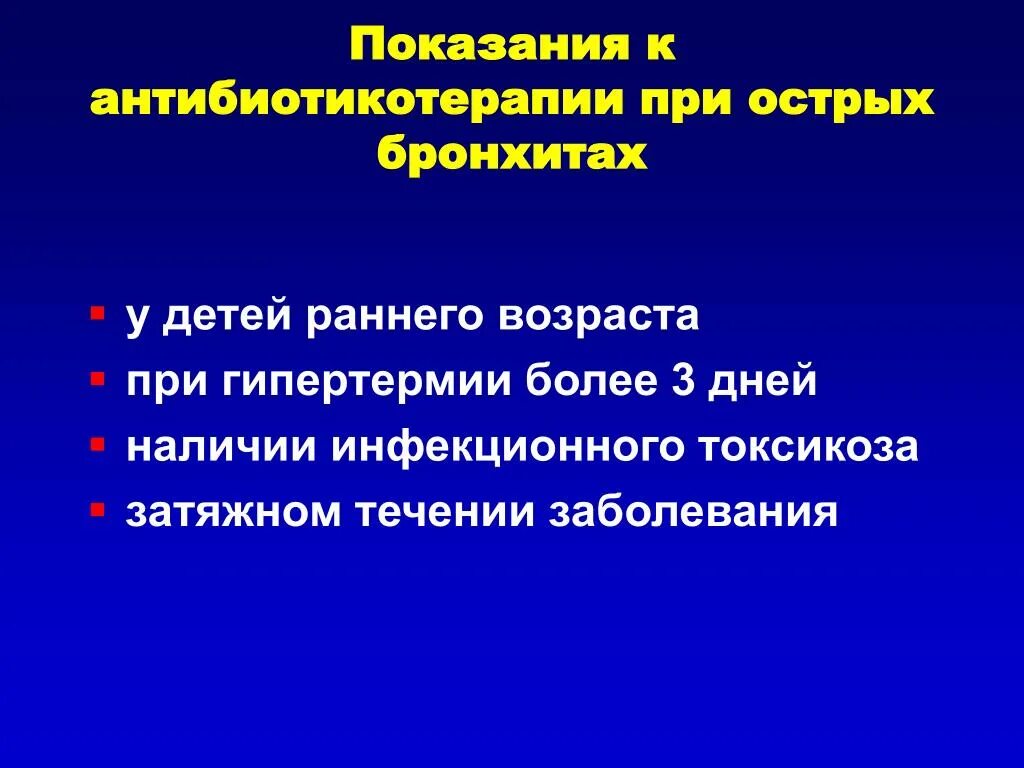 Показания к антибиотикотерапии при острых бронхитах

- у детей раннего возраста
- при гипертермии более 3 дней
- наличии инфекционного токсикоза
- затяжном течении заболевания